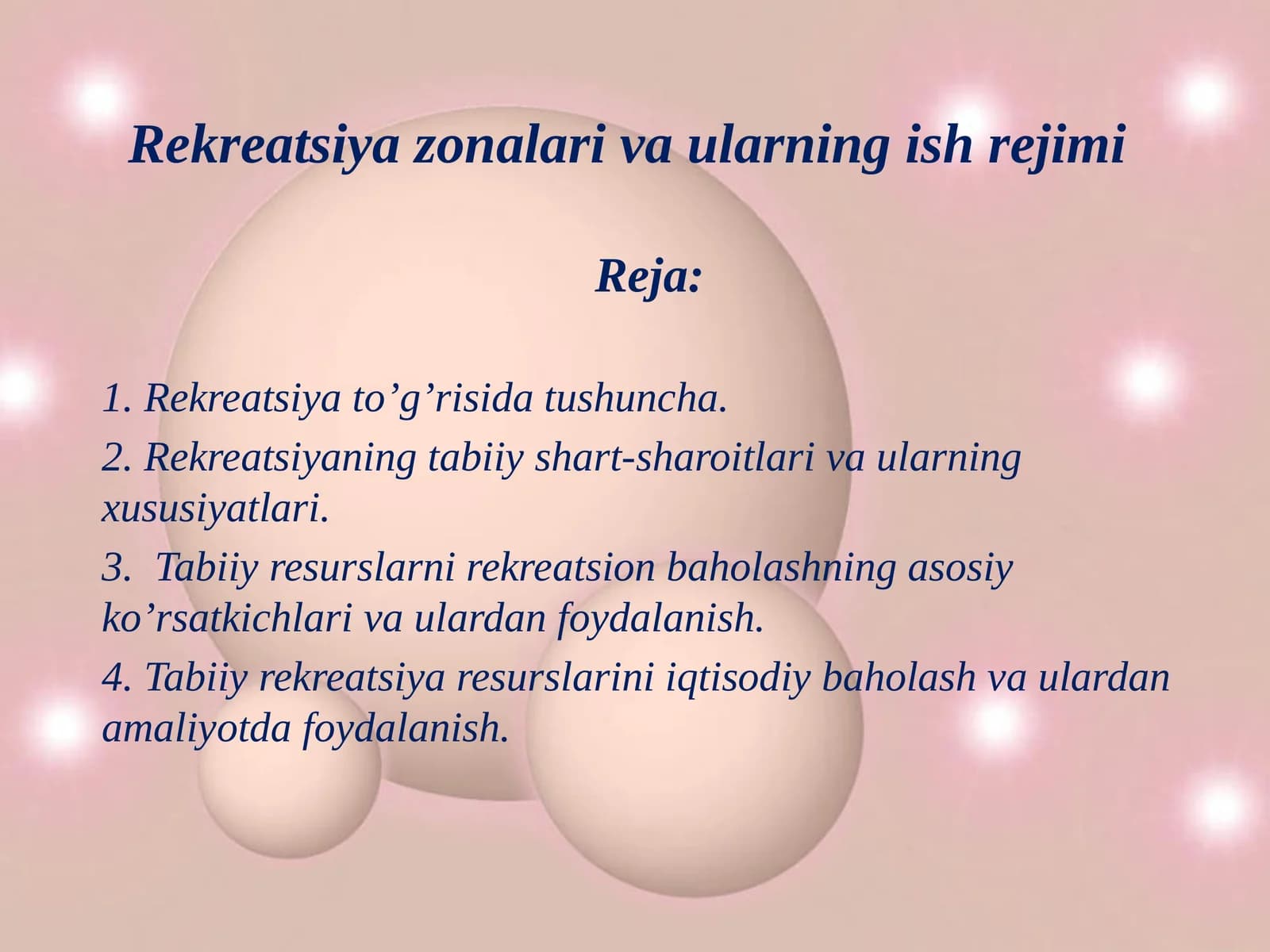 Rekreatsiya zonalari va ularning ish rejimi

Reja:

1. Rekreatsiya to’g’risida tushuncha.

2. Rekreatsiyaning tabiiy shart-sharoitlari va ularning xususiyatlari.

3. Tabiiy resurslarni rekreatsion baholashning asosiy ko’rsatkichlari va ulardan foydalanish.

4. Tabiiy rekreatsiya resurslarini iqtisodiy baholash va ulardan amaliyotda foydalanish.